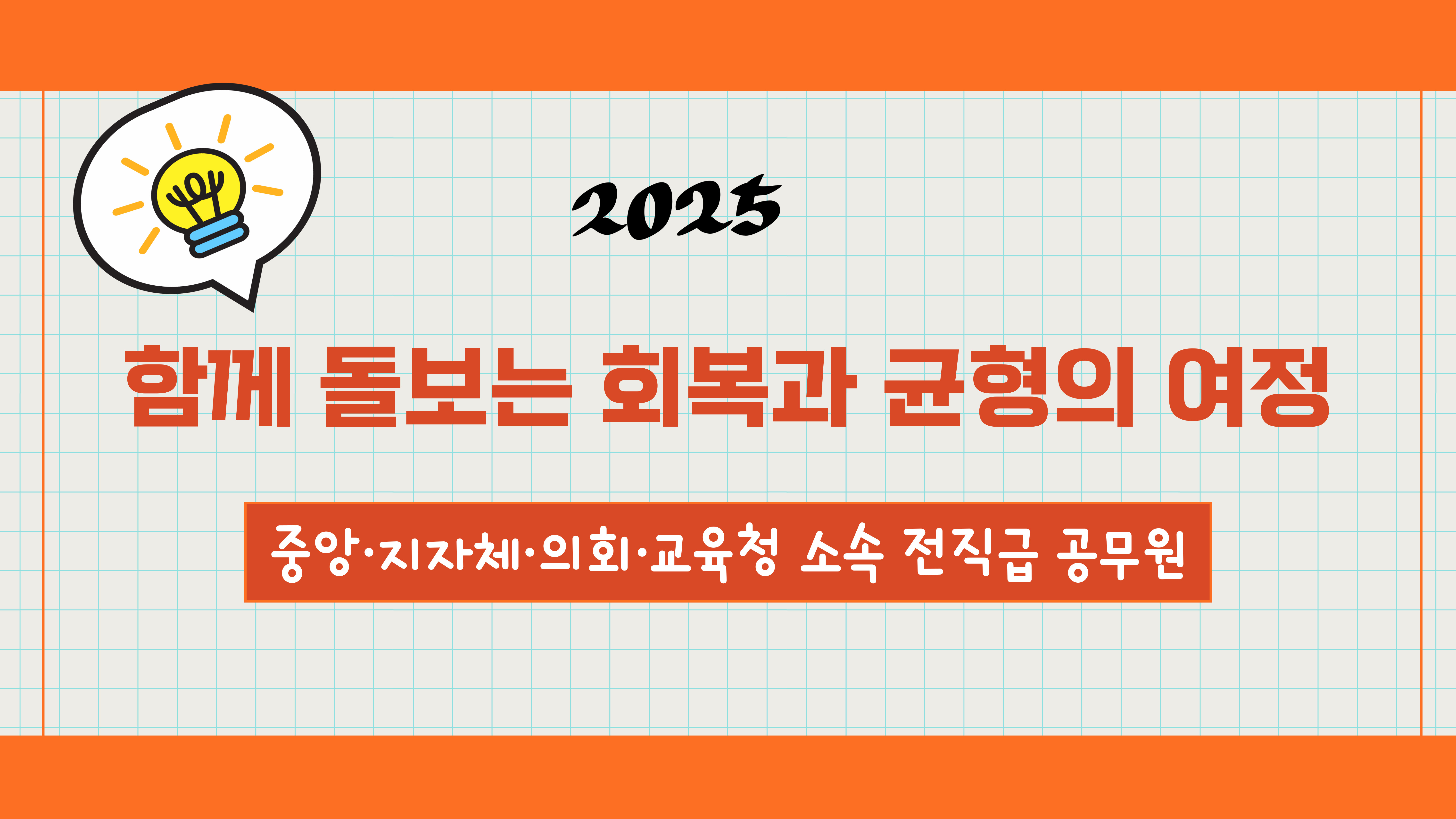 2025

함께 돌보는 회복과 균형의 여정

중앙·지자체·의회·교육청 소속 전직급 공무원